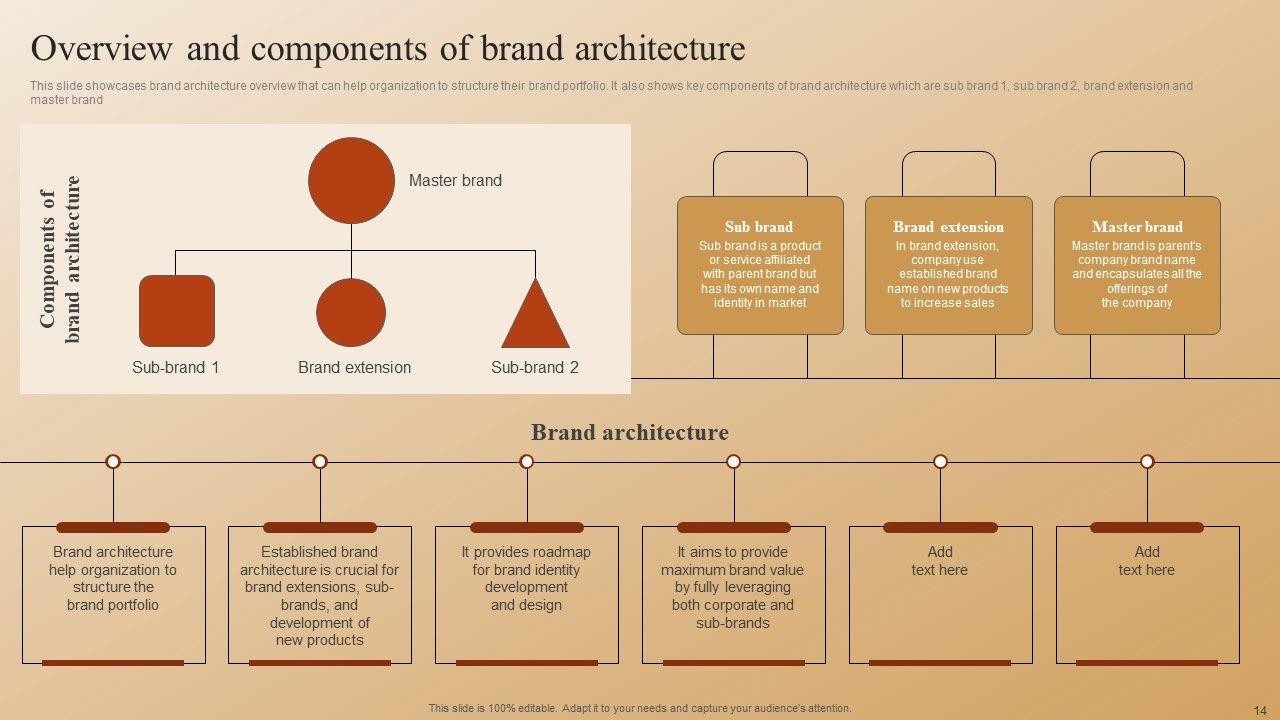 Overview and components of brand architecture

This slide showcases brand architecture overview that can help organization to structure their brand portfolio. It also shows key components of brand architecture which are sub brand 1, sub brand 2, brand extension and master brand

Components of brand architecture

Master brand

Sub-brand 1

Brand extension

Sub-brand 2

Sub brand
Sub brand is a product or service affiliated with parent brand but has its own name and identity in market

Brand extension
In brand extension, company use established brand name on new products to increase sales

Master brand
Master brand is parent's company brand name and encapsulates all the offerings of the company

Brand architecture

Brand architecture help organization to structure the brand portfolio

Established brand architecture is crucial for brand extensions, sub-brands, and development of new products

It provides roadmap for brand identity development and design

It aims to provide maximum brand value by fully leveraging both corporate and sub-brands

Add text here

Add text here

This slide is 100% editable. Adapt it to your needs and capture your audience's attention.

14